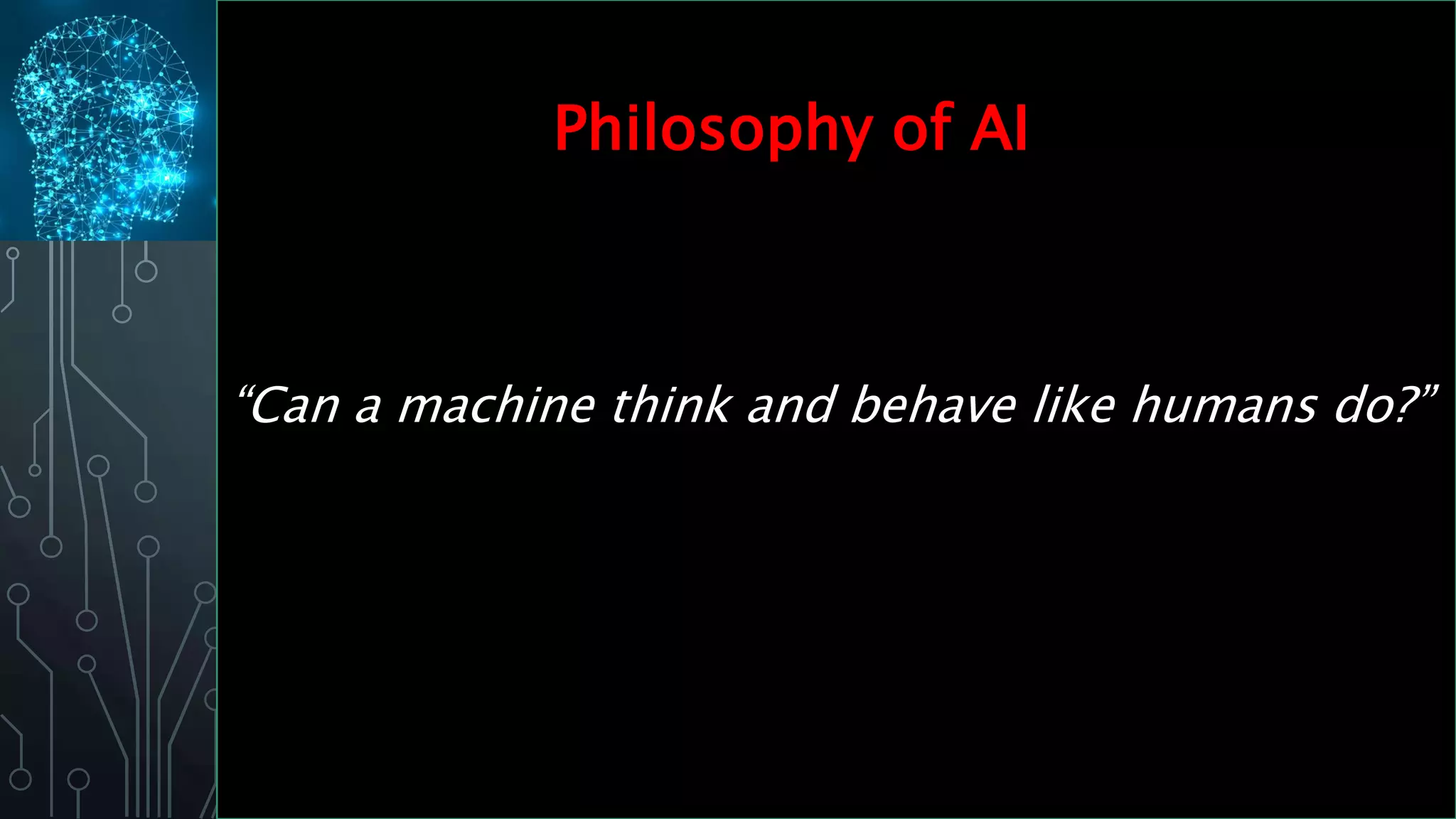 Philosophy of AI

“Can a machine think and behave like humans do?”